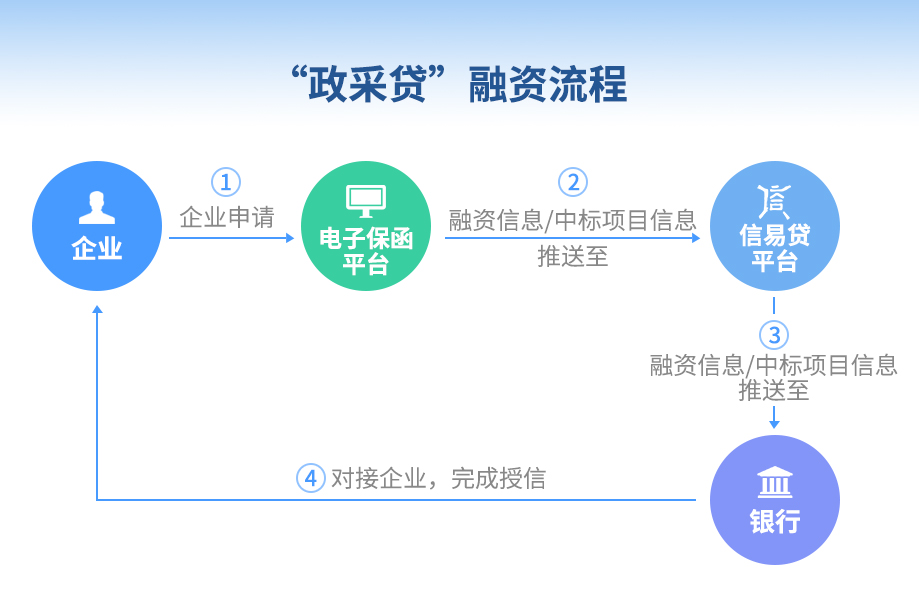 “政采贷”融资流程

企业

①
企业申请

电子保函平台

②
融资信息/中标项目信息
推送至

信易贷平台

③
融资信息/中标项目信息
推送至

银行

④ 对接企业，完成授信